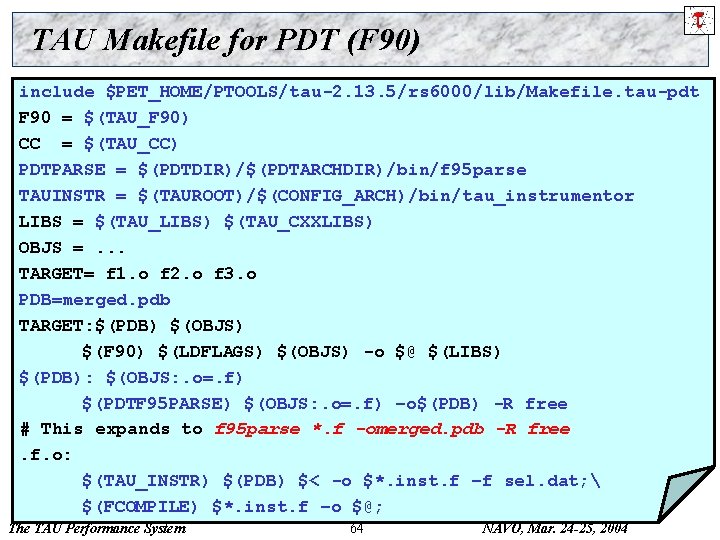 TAU Makefile for PDT (F90)

include $PET_HOME/PTOOLS/tau-2.13.5/rs6000/lib/Makefile.tau-pdt
F90 = $(TAU_F90)
CC  = $(TAU_CC)
PDTPARSE = $(PDTDIR)/$(PDTARCHDIR)/bin/f95parse
TAUINSTR = $(TAUROOT)/$(CONFIG_ARCH)/bin/tau_instrumentor
LIBS = $(TAU_LIBS) $(TAU_CXXLIBS)
OBJS = ...
TARGET= f1.o f2.o f3.o
PDB=merged.pdb
TARGET:$(PDB) $(OBJS)
	$(F90) $(LDFLAGS) $(OBJS) -o $@ $(LIBS)
$(PDB): $(OBJS:.o=.f)
	$(PDTF95PARSE) $(OBJS:.o=.f) -o$(PDB) -R free
# This expands to f95parse *.f -omerged.pdb -R free
.f.o:
	$(TAU_INSTR) $(PDB) $< -o $*.inst.f -f sel.dat;\
	$(FCOMPILE) $*.inst.f -o $@;

The TAU Performance System	64	NAVO, Mar. 24-25, 2004